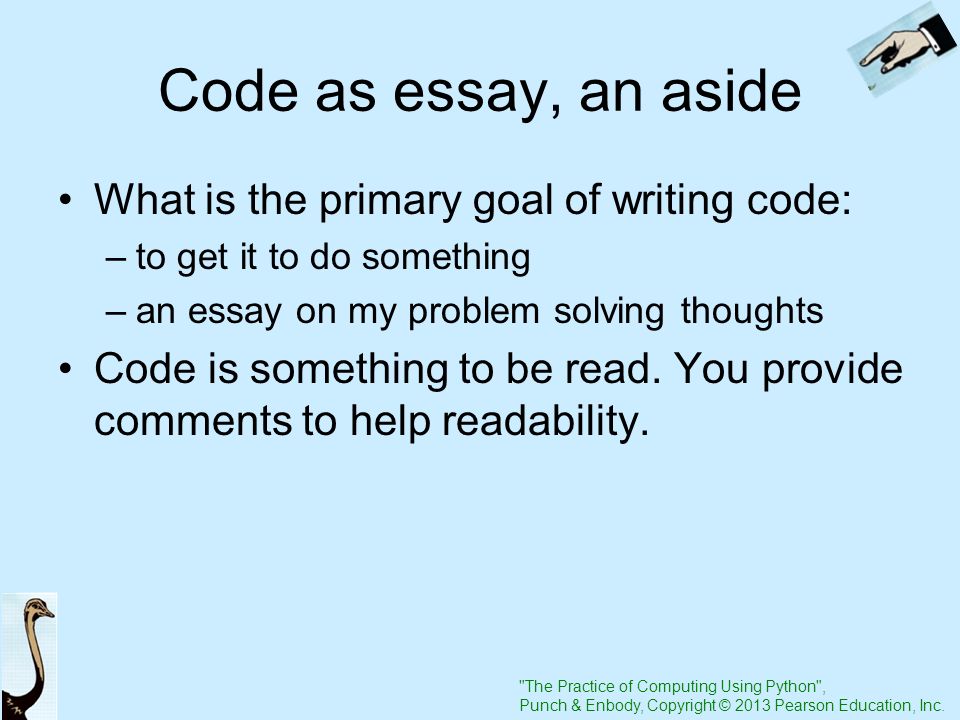 Code as essay, an aside

• What is the primary goal of writing code:
– to get it to do something
– an essay on my problem solving thoughts
• Code is something to be read. You provide comments to help readability.

"The Practice of Computing Using Python", Punch & Enbody, Copyright © 2013 Pearson Education, Inc.